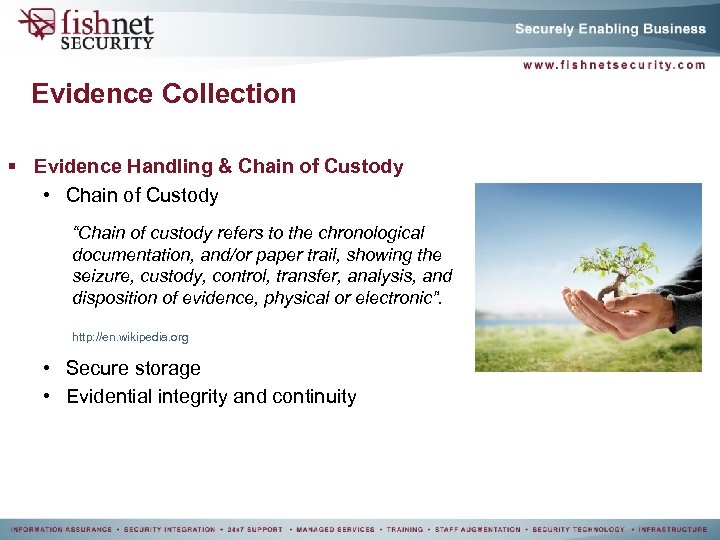 fishnet SECURITY

Securely Enabling Business

www.fishnetsecurity.com

Evidence Collection

▪ Evidence Handling & Chain of Custody

• Chain of Custody

"Chain of custody refers to the chronological documentation, and/or paper trail, showing the seizure, custody, control, transfer, analysis, and disposition of evidence, physical or electronic".

http://en.wikipedia.org

• Secure storage

• Evidential integrity and continuity

INFORMATION ASSURANCE • SECURITY INTEGRATION • 24x7 SUPPORT • MANAGED SERVICES • TRAINING • STAFF AUGMENTATION • SECURITY TECHNOLOGY • INFRASTRUCTURE